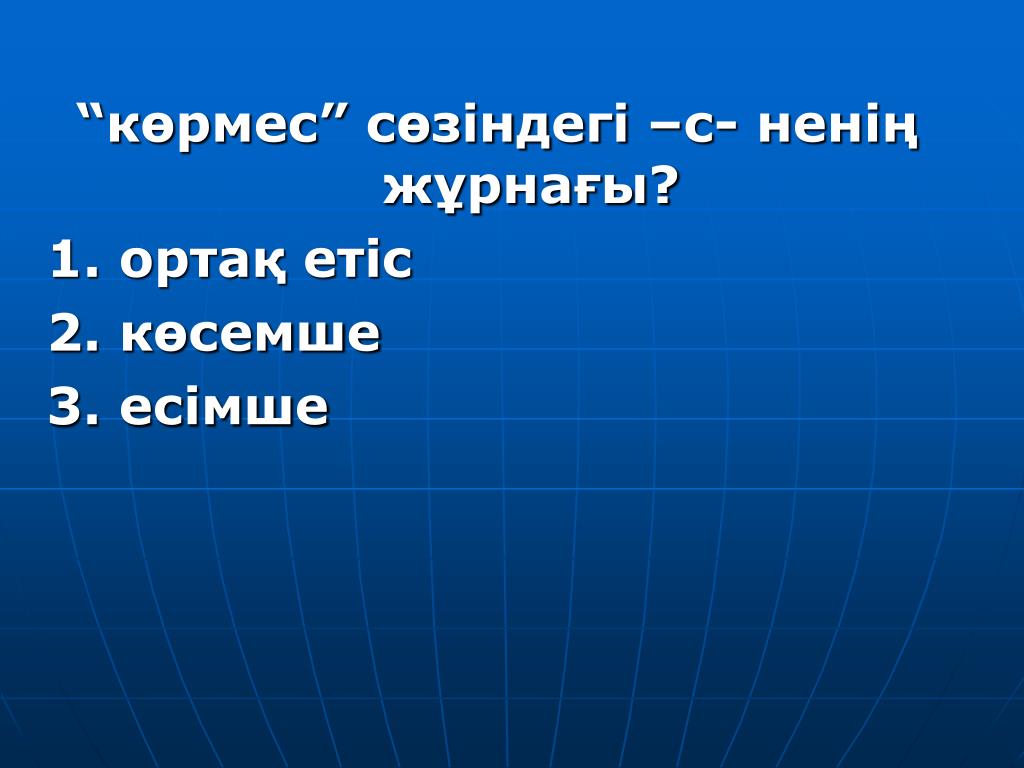 “көрмес” сөзіндегі –с- ненің жұрнағы?

1. ортақ етіс

2. көсемше

3. есімше